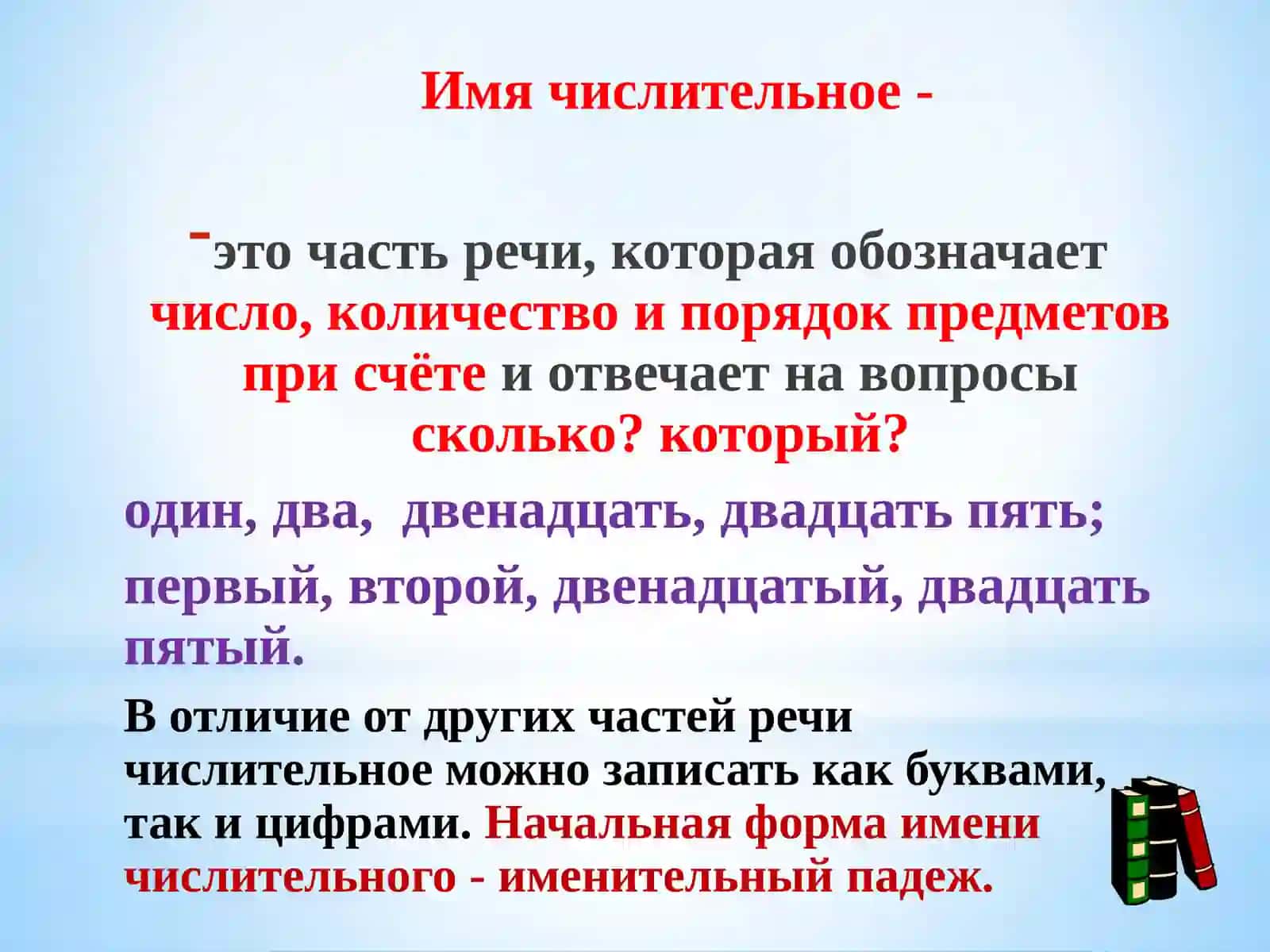 Имя числительное -

-это часть речи, которая обозначает число, количество и порядок предметов при счёте и отвечает на вопросы сколько? который?

один, два, двенадцать, двадцать пять;

первый, второй, двенадцатый, двадцать пятый.

В отличие от других частей речи числительное можно записать как буквами, так и цифрами. Начальная форма имени числительного - именительный падеж.